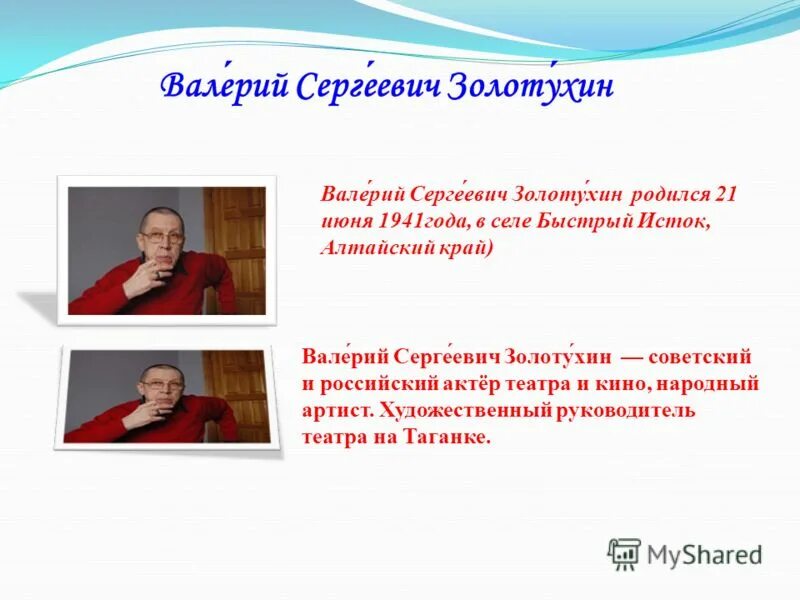 Вале́рий Серге́евич Золоту́хин

Вале́рий Серге́евич Золоту́хин родился 21 июня 1941года, в селе Быстрый Исток, Алтайский край)

Вале́рий Серге́евич Золоту́хин — советский и российский актёр театра и кино, народный артист. Художественный руководитель театра на Таганке.

MyShared